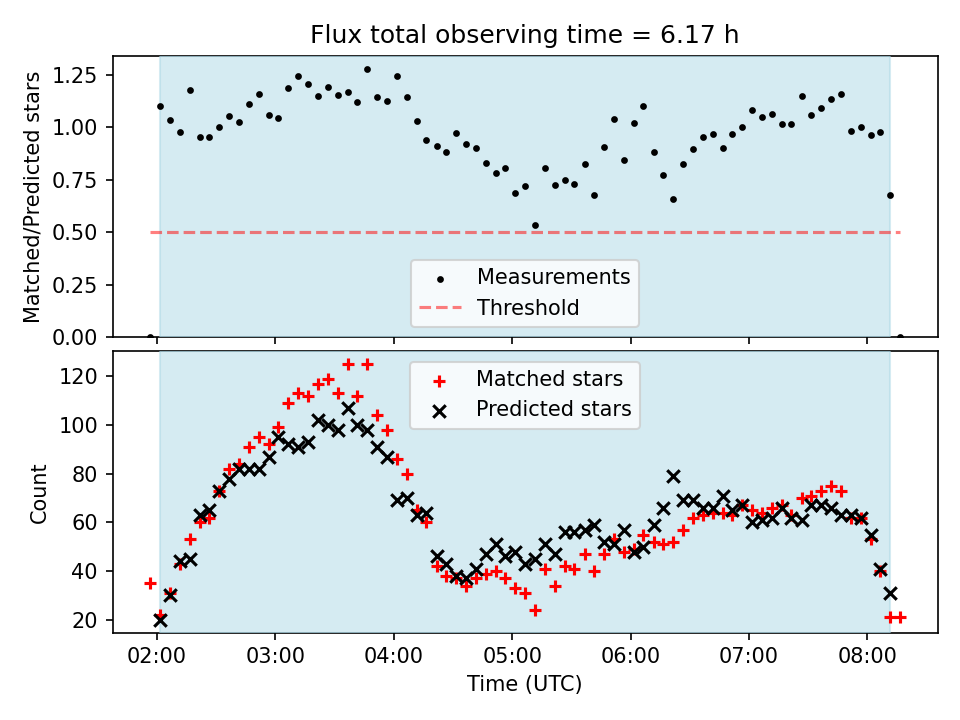 Flux total observing time = 6.17 h

Matched/Predicted stars

1.25
1.00
0.75
0.50
0.25
0.00

Measurements
Threshold

Count

120
100
80
60
40
20

Matched stars
Predicted stars

02:00
03:00
04:00
05:00
06:00
07:00
08:00

Time (UTC)